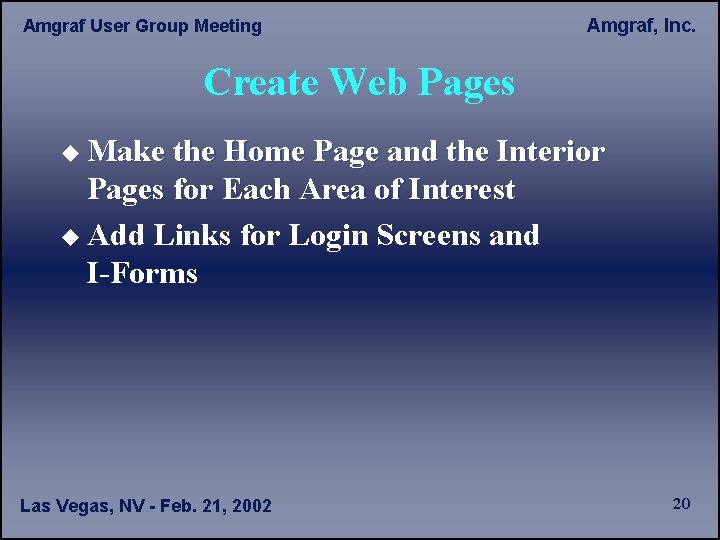 Amgraf User Group Meeting

Amgraf, Inc.

Create Web Pages

◆ Make the Home Page and the Interior Pages for Each Area of Interest

◆ Add Links for Login Screens and I-Forms

Las Vegas, NV - Feb. 21, 2002

20